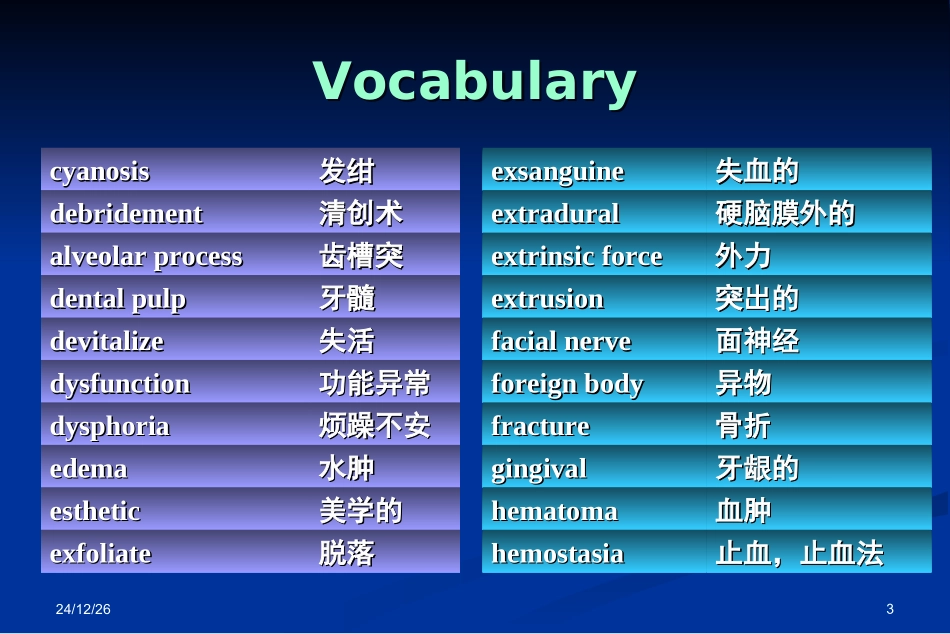 Vocabulary

| cyanosis | 发绀 |
|---|---|
| debridement | 清创术 |
| alveolar process | 齿槽突 |
| dental pulp | 牙髓 |
| devitalize | 失活 |
| dysfunction | 功能异常 |
| dysphoria | 烦躁不安 |
| edema | 水肿 |
| esthetic | 美学的 |
| exfoliate | 脱落 |

| exsanguine | 失血的 |
|---|---|
| extradural | 硬脑膜外的 |
| extrinsic force | 外力 |
| extrusion | 突出的 |
| facial nerve | 面神经 |
| foreign body | 异物 |
| fracture | 骨折 |
| gingival | 牙龈的 |
| hematoma | 血肿 |
| hemostasia | 止血，止血法 |

24/12/26

3